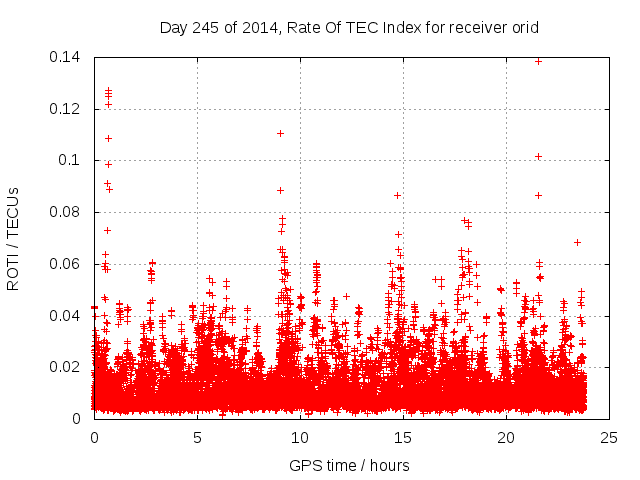 Day 245 of 2014, Rate Of TEC Index for receiver orid

ROTI / TECUs

0.14
0.12
0.1
0.08
0.06
0.04
0.02
0

0
5
10
15
20
25

GPS time / hours